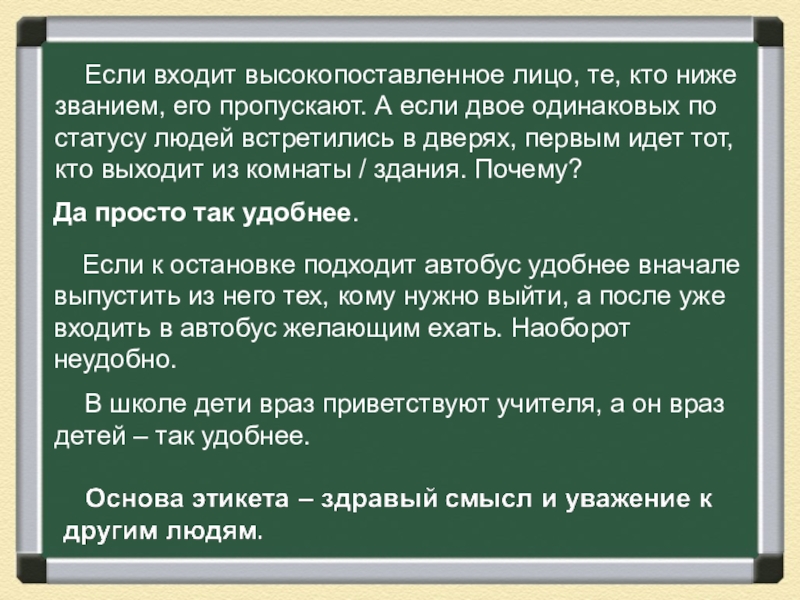 Если входит высокопоставленное лицо, те, кто ниже званием, его пропускают. А если двое одинаковых по статусу людей встретились в дверях, первым идет тот, кто выходит из комнаты / здания. Почему?

Да просто так удобнее.

Если к остановке подходит автобус удобнее вначале выпустить из него тех, кому нужно выйти, а после уже входить в автобус желающим ехать. Наоборот неудобно.

В школе дети враз приветствуют учителя, а он враз детей – так удобнее.

Основа этикета – здравый смысл и уважение к другим людям.